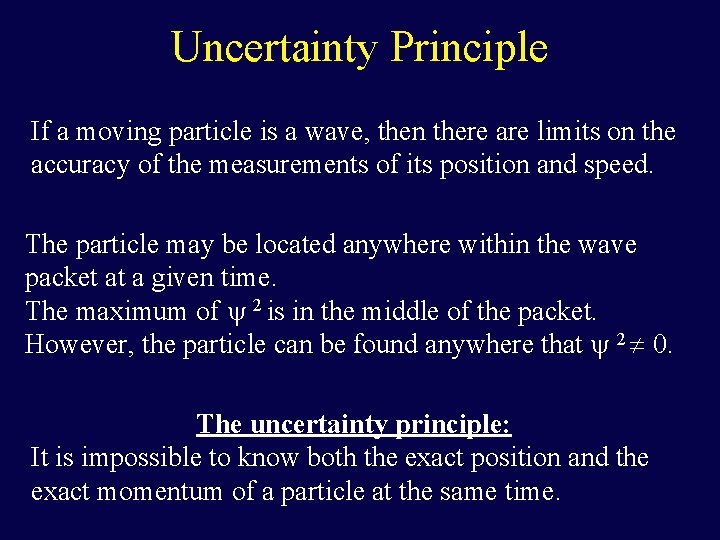 Uncertainty Principle

If a moving particle is a wave, then there are limits on the accuracy of the measurements of its position and speed.

The particle may be located anywhere within the wave packet at a given time.
The maximum of $\psi^2$ is in the middle of the packet.
However, the particle can be found anywhere that $\psi^2 \neq 0$.

The uncertainty principle:
It is impossible to know both the exact position and the exact momentum of a particle at the same time.